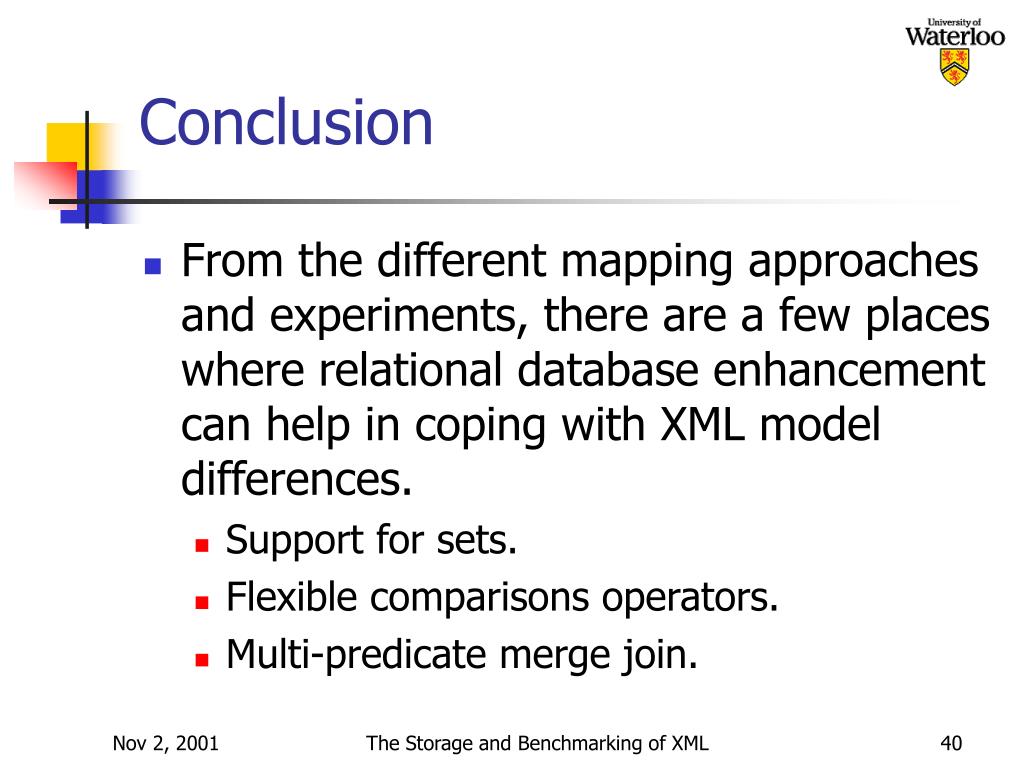 University of
Waterloo

Conclusion

From the different mapping approaches and experiments, there are a few places where relational database enhancement can help in coping with XML model differences.

Support for sets.

Flexible comparisons operators.

Multi-predicate merge join.

Nov 2, 2001

The Storage and Benchmarking of XML

40